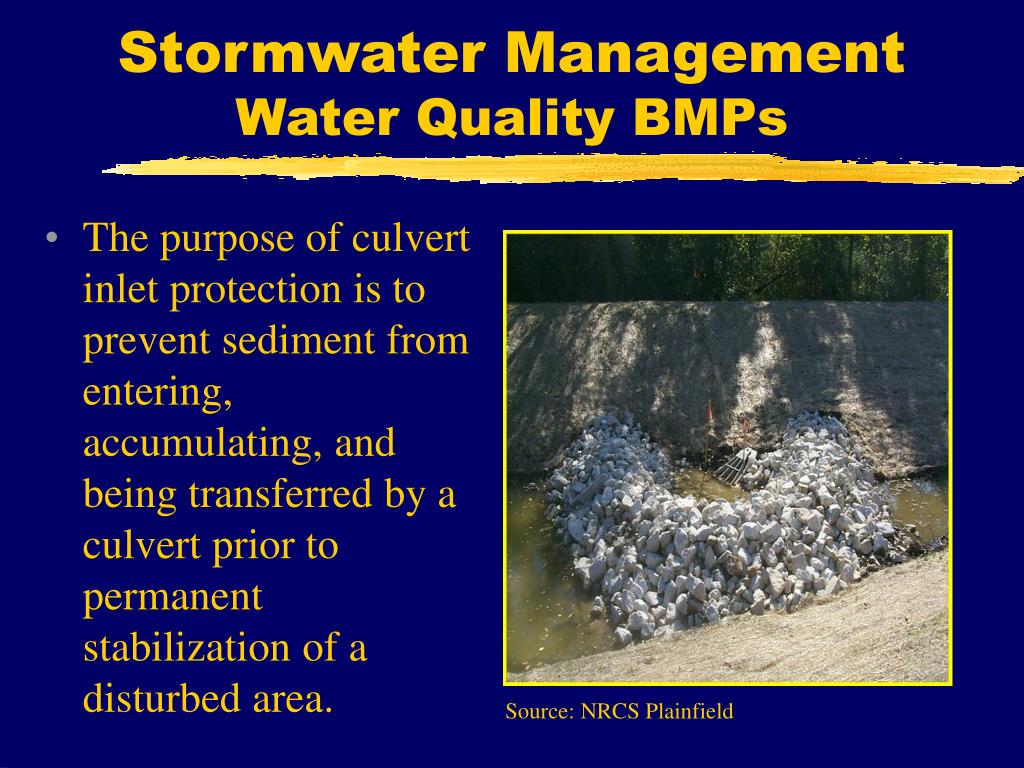 Stormwater Management
Water Quality BMPs

• The purpose of culvert inlet protection is to prevent sediment from entering, accumulating, and being transferred by a culvert prior to permanent stabilization of a disturbed area.

Source: NRCS Plainfield